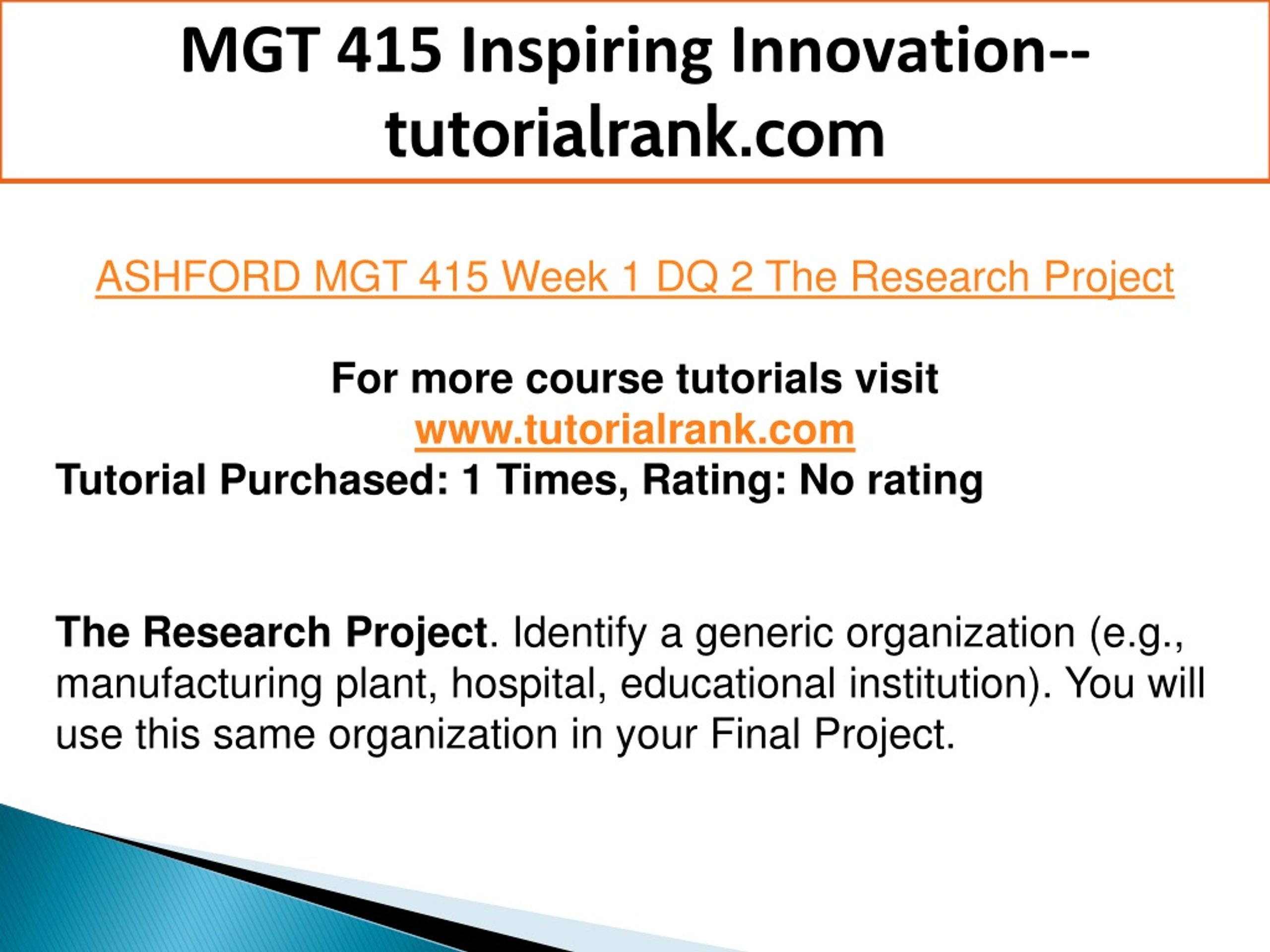 MGT 415 Inspiring Innovation--tutorialrank.com

ASHFORD MGT 415 Week 1 DQ 2 The Research Project

For more course tutorials visit
www.tutorialrank.com
Tutorial Purchased: 1 Times, Rating: No rating

The Research Project. Identify a generic organization (e.g., manufacturing plant, hospital, educational institution). You will use this same organization in your Final Project.